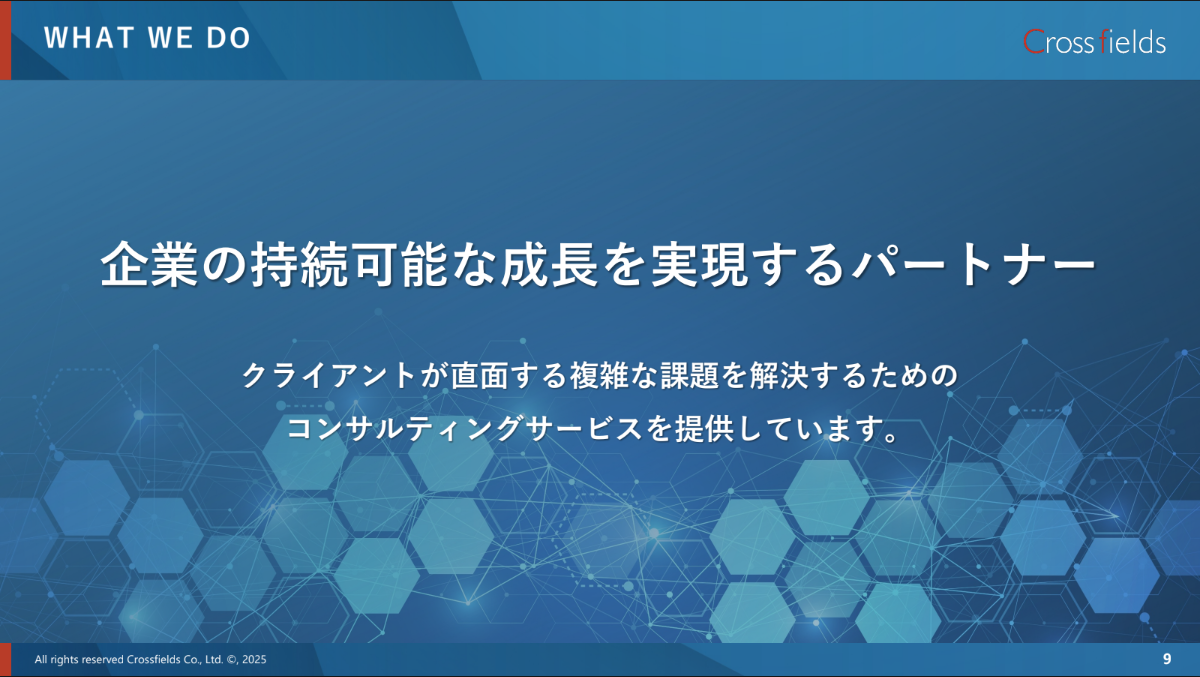 WHAT WE DO

Crossfields

企業の持続可能な成長を実現するパートナー

クライアントが直面する複雑な課題を解決するための
コンサルティングサービスを提供しています。

All rights reserved Crossfields Co., Ltd. ©, 2025

9